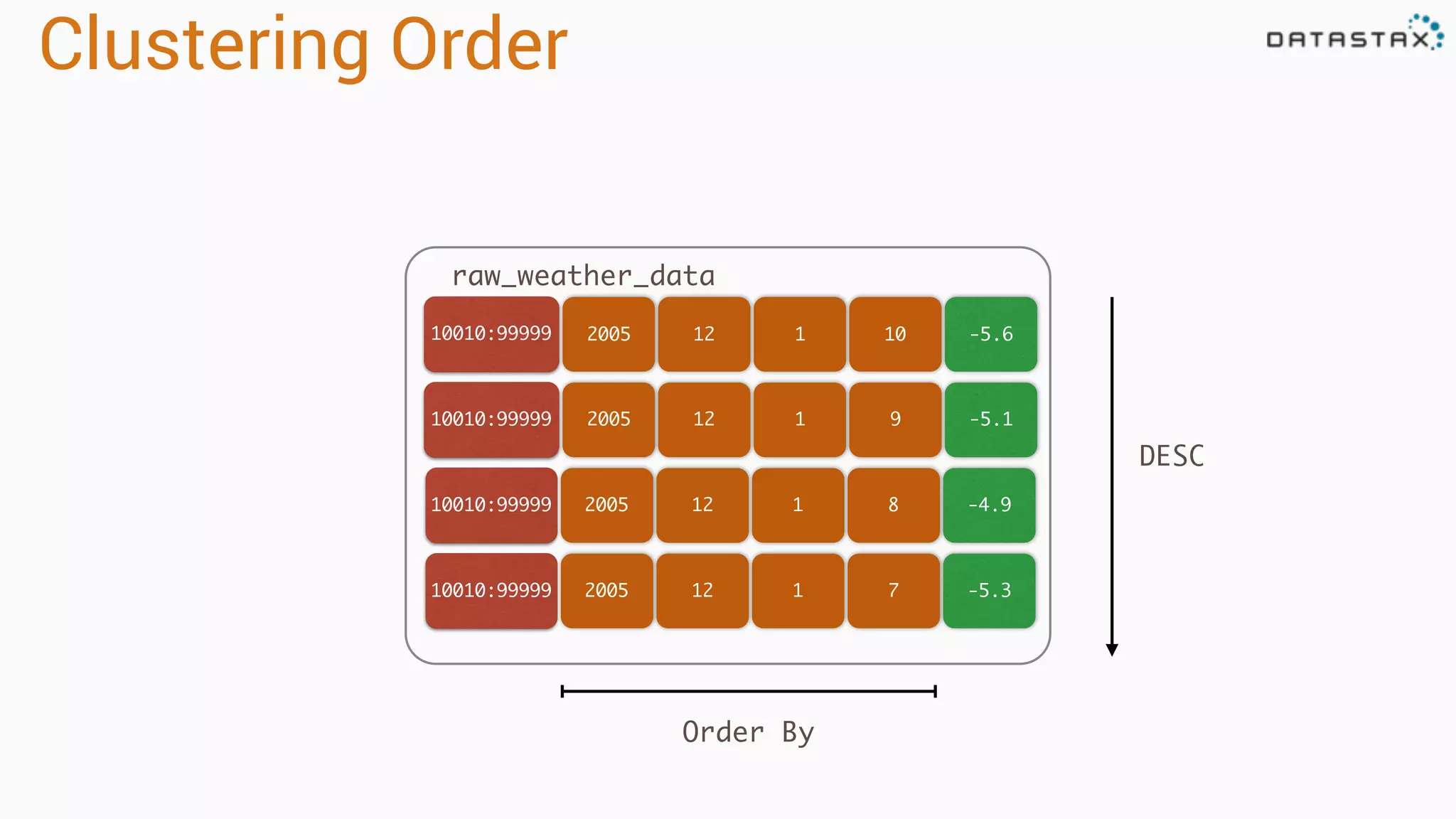 Clustering Order

DATASTAX

raw_weather_data

| 10010:99999 | 2005 | 12 | 1 | 10 | -5.6 |
|---|---|---|---|---|---|
| 10010:99999 | 2005 | 12 | 1 | 9 | -5.1 |
| 10010:99999 | 2005 | 12 | 1 | 8 | -4.9 |
| 10010:99999 | 2005 | 12 | 1 | 7 | -5.3 |

DESC

Order By